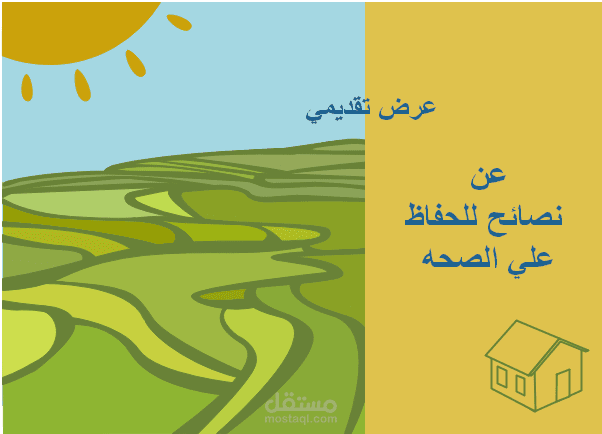 عرض تقديمي

عن
نصائح للحفاظ
علي الصحه

مستقل
mostaql.com